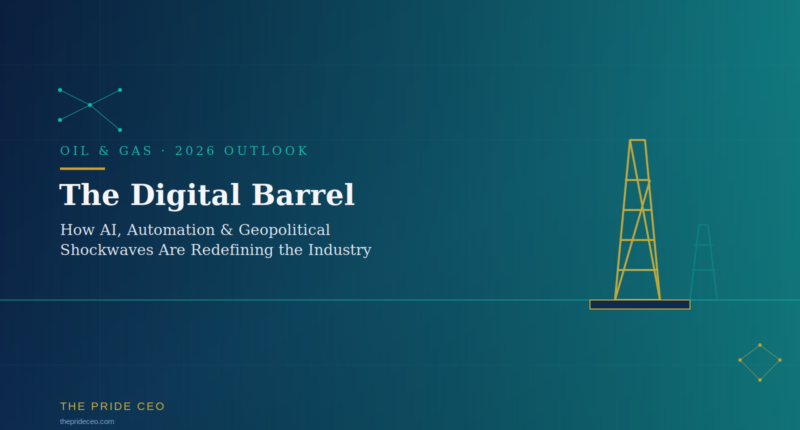 OIL & GAS · 2026 OUTLOOK

The Digital Barrel

How AI, Automation & Geopolitical Shockwaves Are Redefining the Industry

THE PRIDE CEO

theprideceo.com